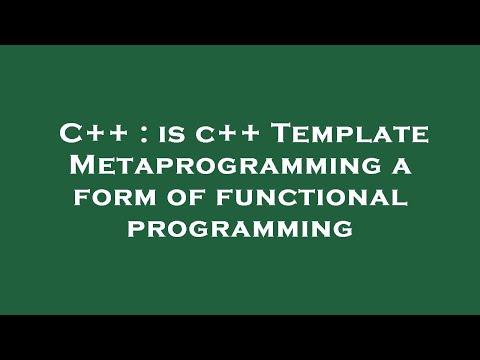 C++ : is c++ Template Metaprogramming a form of functional programming